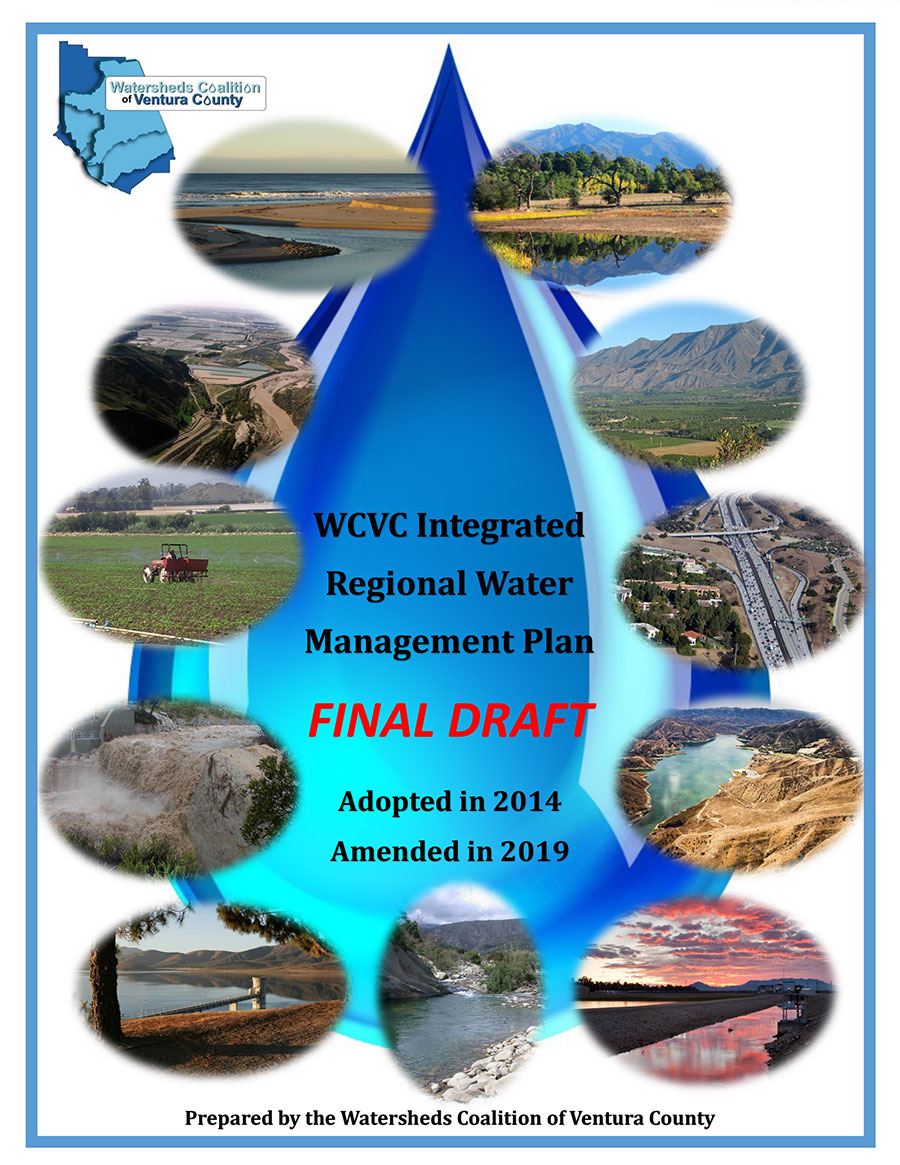 Watersheds Coalition of Ventura County

WCVC Integrated Regional Water Management Plan

FINAL DRAFT

Adopted in 2014
Amended in 2019

Prepared by the Watersheds Coalition of Ventura County